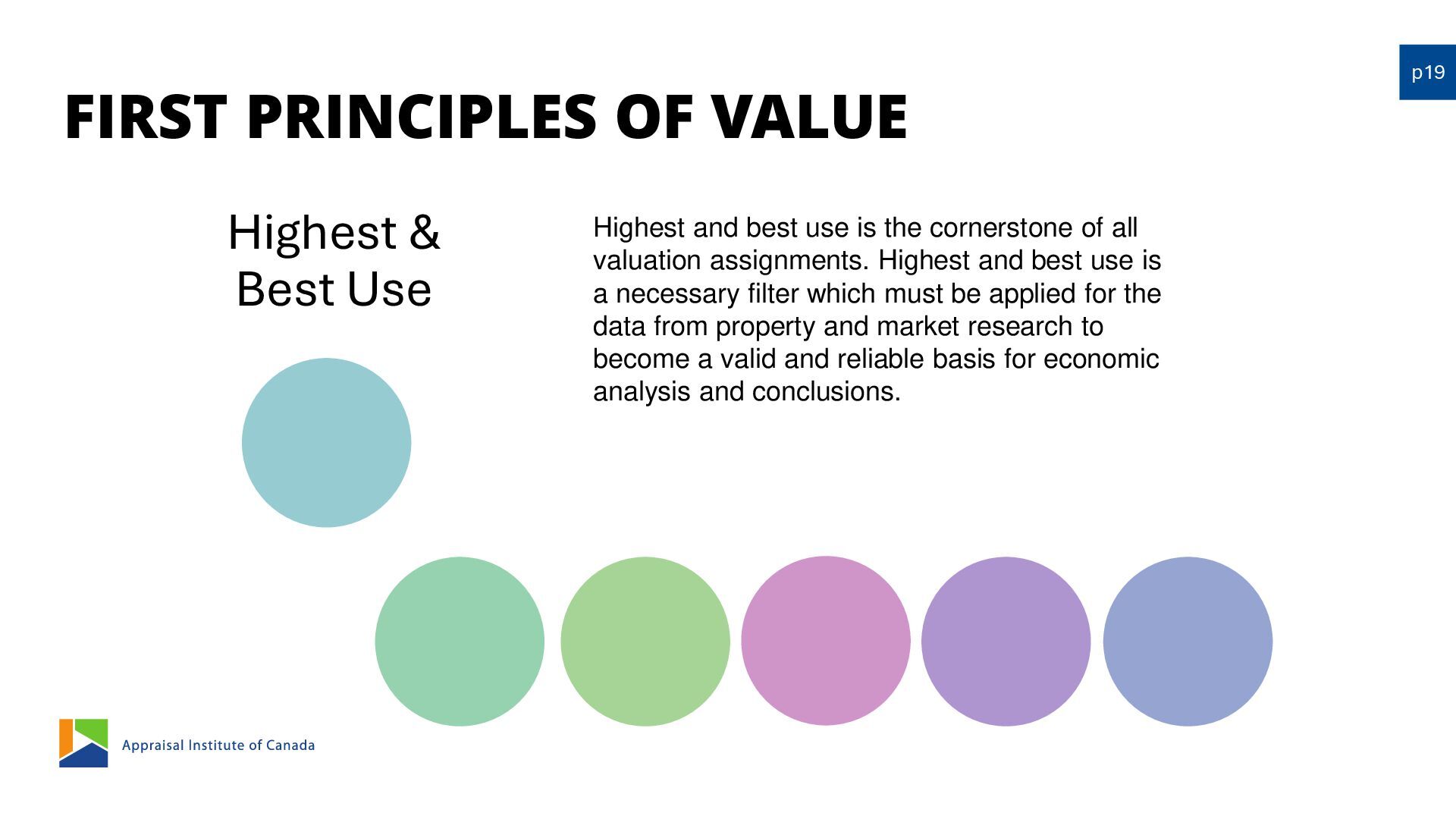 p19

FIRST PRINCIPLES OF VALUE

Highest & Best Use

Highest and best use is the cornerstone of all valuation assignments. Highest and best use is a necessary filter which must be applied for the data from property and market research to become a valid and reliable basis for economic analysis and conclusions.

Appraisal Institute of Canada